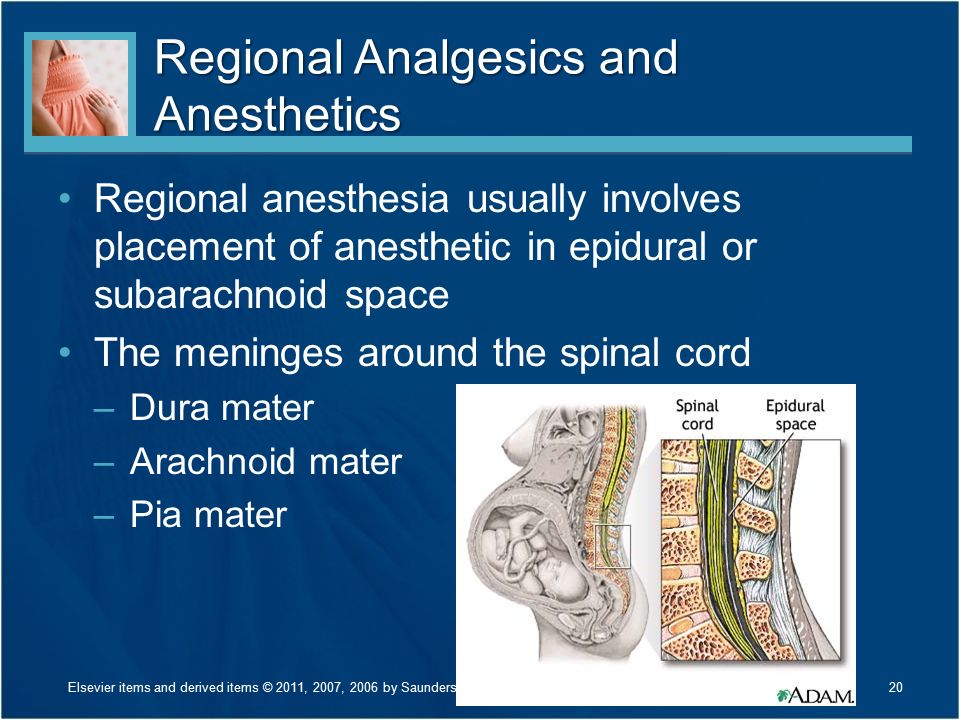 Regional Analgesics and Anesthetics

• Regional anesthesia usually involves placement of anesthetic in epidural or subarachnoid space
• The meninges around the spinal cord
– Dura mater
– Arachnoid mater
– Pia mater

Spinal cord
Epidural space

A.D.A.M.

Elsevier items and derived items © 2011, 2007, 2006 by Saunders

20